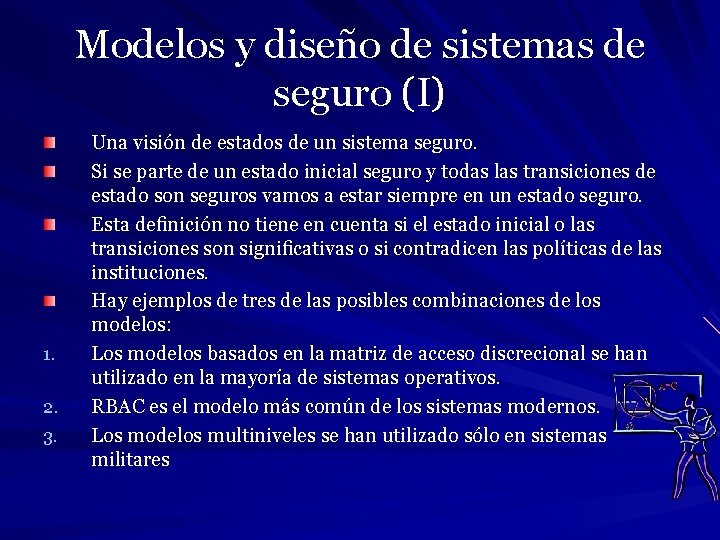 Modelos y diseño de sistemas de seguro (I)

Una visión de estados de un sistema seguro.

Si se parte de un estado inicial seguro y todas las transiciones de estado son seguros vamos a estar siempre en un estado seguro.

Esta definición no tiene en cuenta si el estado inicial o las transiciones son significativas o si contradicen las políticas de las instituciones.

Hay ejemplos de tres de las posibles combinaciones de los modelos:

1. Los modelos basados en la matriz de acceso discrecional se han utilizado en la mayoría de sistemas operativos.
2. RBAC es el modelo más común de los sistemas modernos.
3. Los modelos multiniveles se han utilizado sólo en sistemas militares